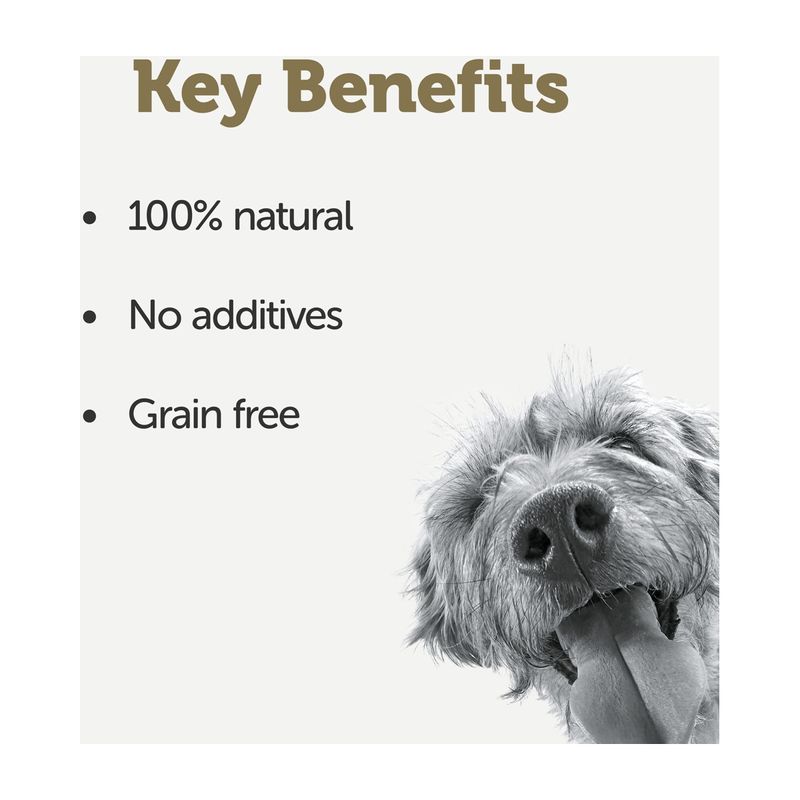 Key Benefits

• 100% natural

• No additives

• Grain free